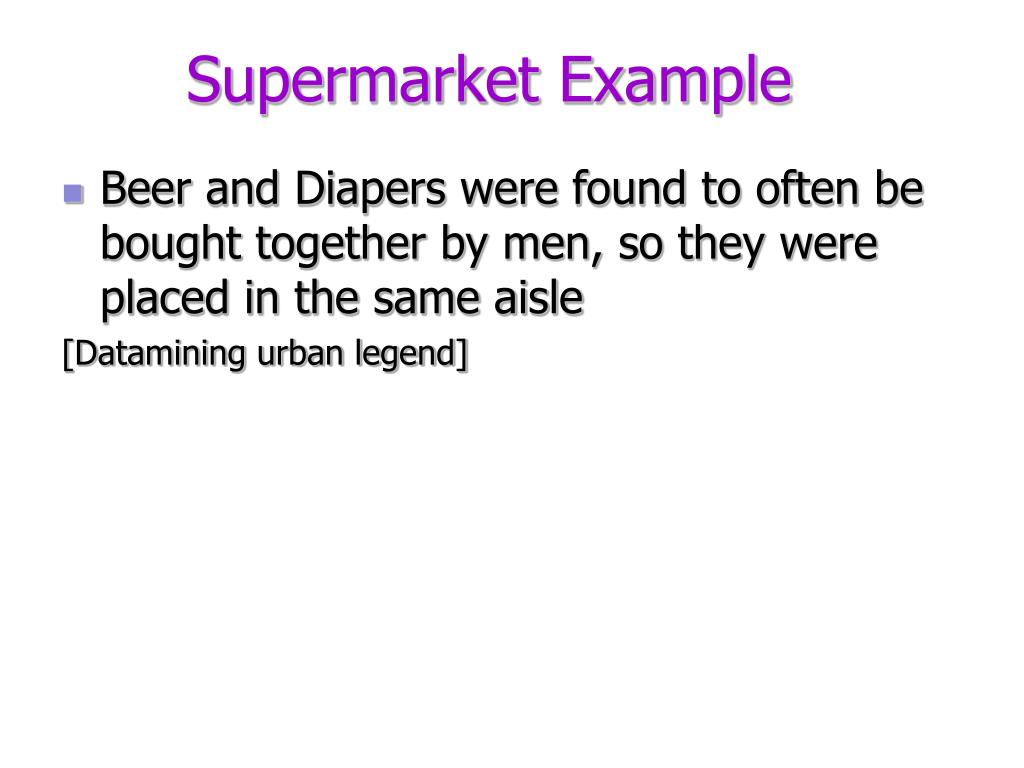 Supermarket Example

Beer and Diapers were found to often be bought together by men, so they were placed in the same aisle

[Datamining urban legend]